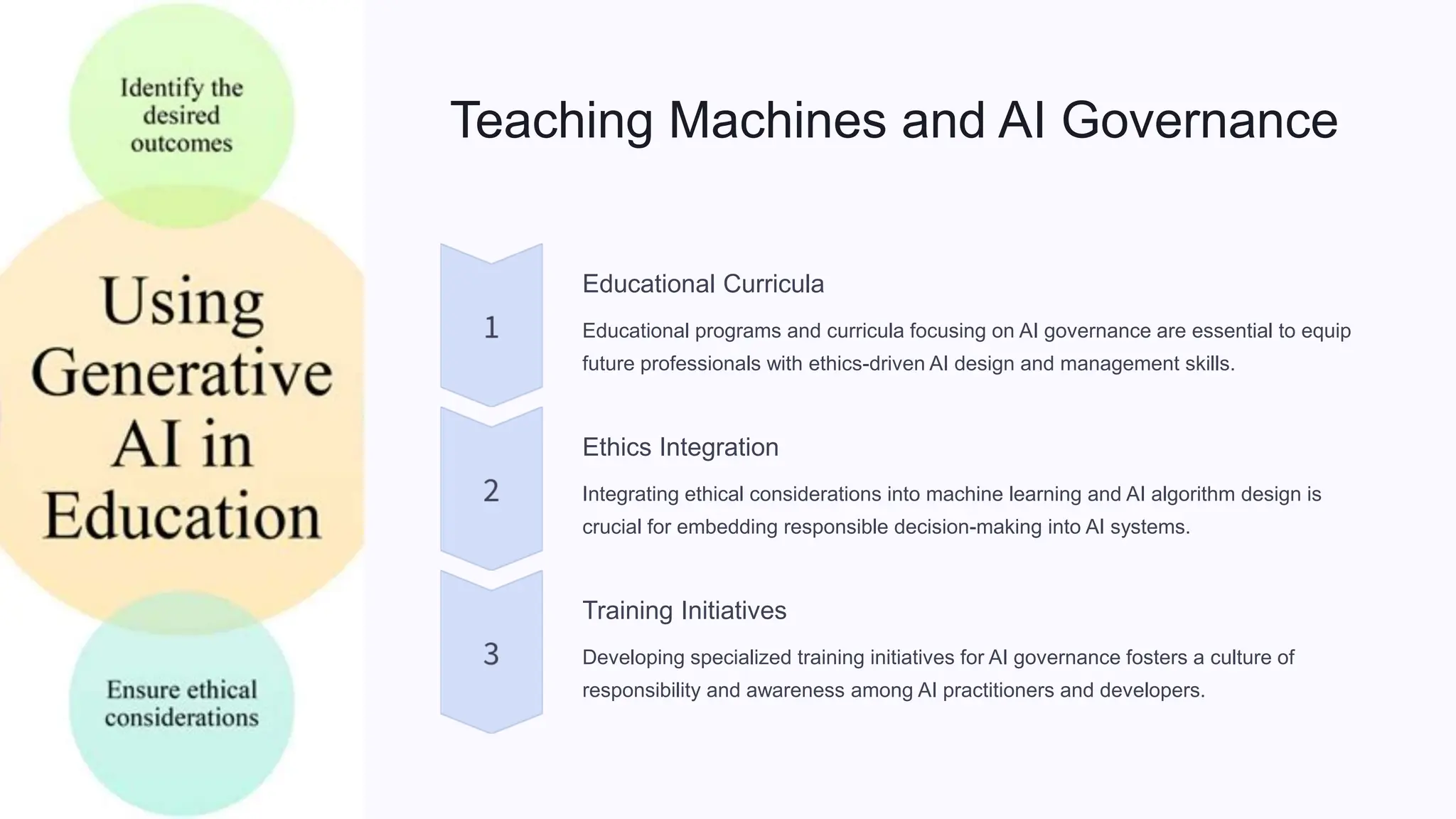 Identify the desired outcomes

Using Generative AI in Education

Ensure ethical considerations

Teaching Machines and AI Governance

1

Educational Curricula

Educational programs and curricula focusing on AI governance are essential to equip future professionals with ethics-driven AI design and management skills.

2

Ethics Integration

Integrating ethical considerations into machine learning and AI algorithm design is crucial for embedding responsible decision-making into AI systems.

3

Training Initiatives

Developing specialized training initiatives for AI governance fosters a culture of responsibility and awareness among AI practitioners and developers.